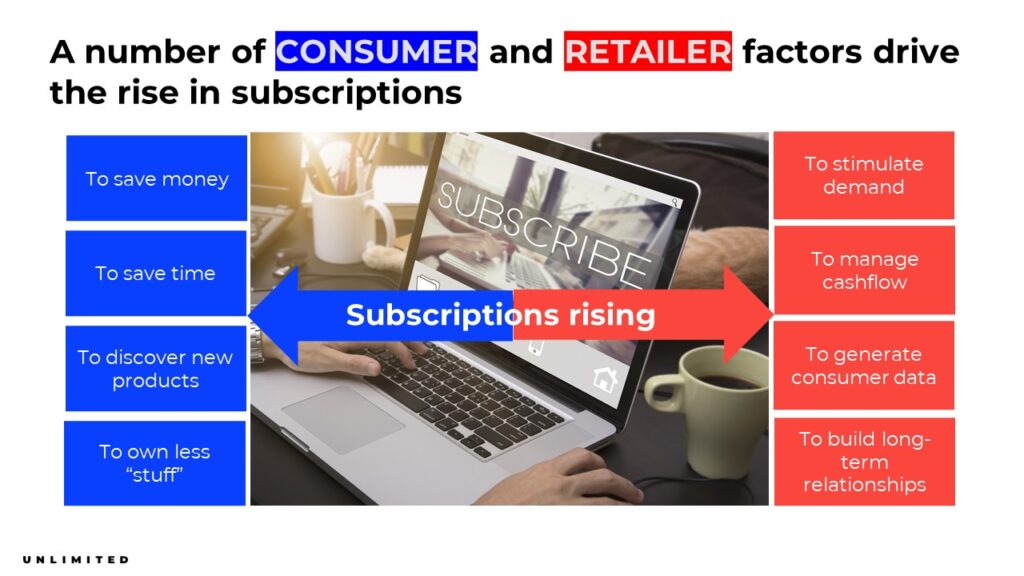 A number of CONSUMER and RETAILER factors drive the rise in subscriptions

To save money

To save time

To discover new products

To own less "stuff"

SUBSCRIBE

Subscriptions rising

To stimulate demand

To manage cashflow

To generate consumer data

To build long-term relationships

UNLIMITED